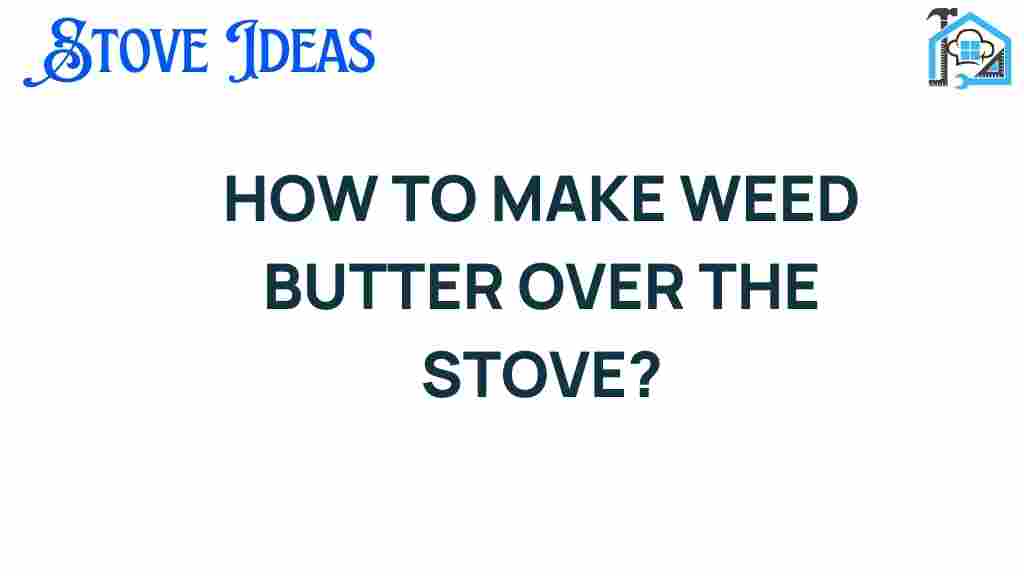 STOVE IDEAS

HOW TO MAKE WEED BUTTER OVER THE STOVE?